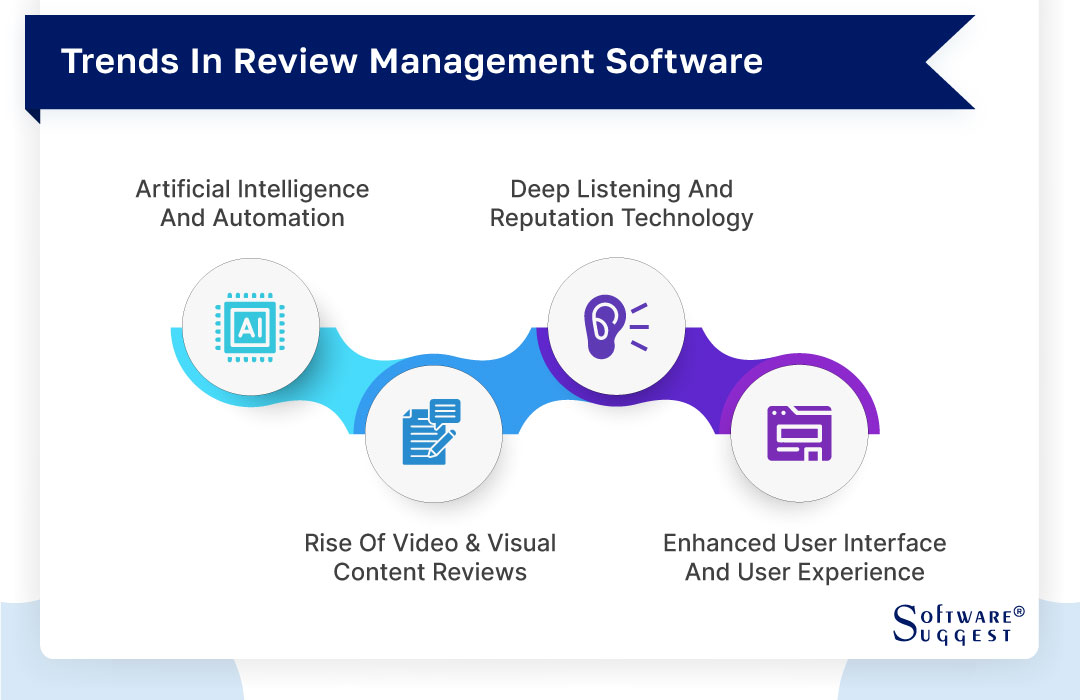 Trends In Review Management Software

Artificial Intelligence And Automation

AI

Deep Listening And Reputation Technology

Rise Of Video & Visual Content Reviews

Enhanced User Interface And User Experience

SOFTWARE® SUGGEST